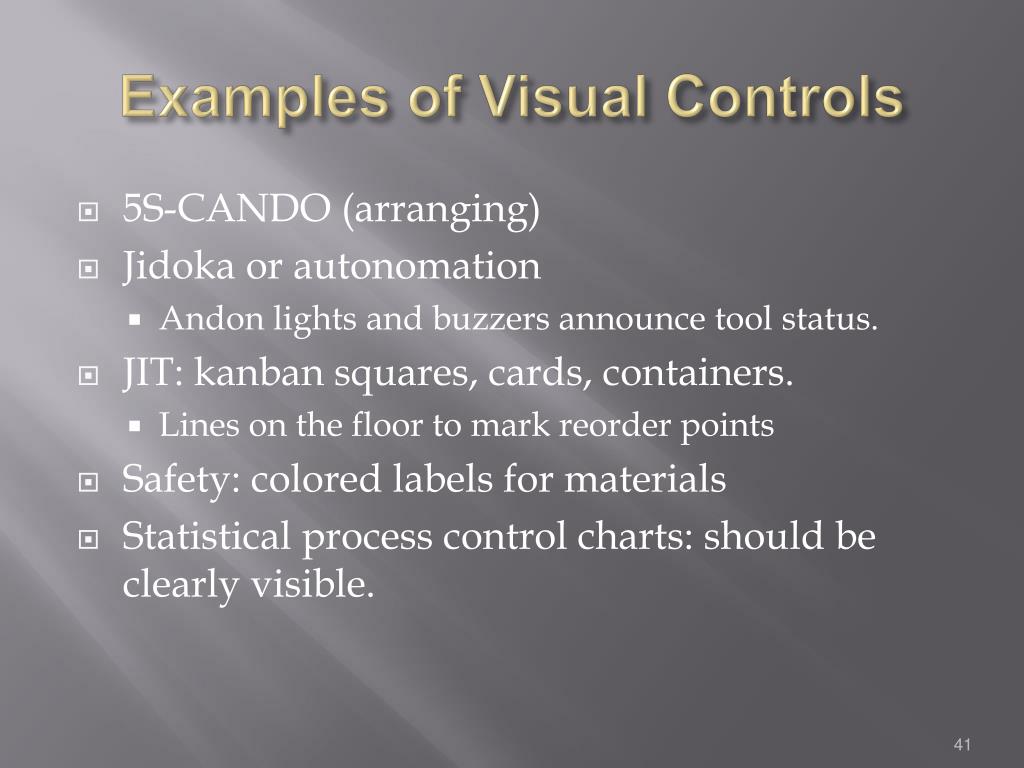 Examples of Visual Controls

5S-CANDO (arranging)

Jidoka or autonomation

Andon lights and buzzers announce tool status.

JIT: kanban squares, cards, containers.

Lines on the floor to mark reorder points

Safety: colored labels for materials

Statistical process control charts: should be clearly visible.

41